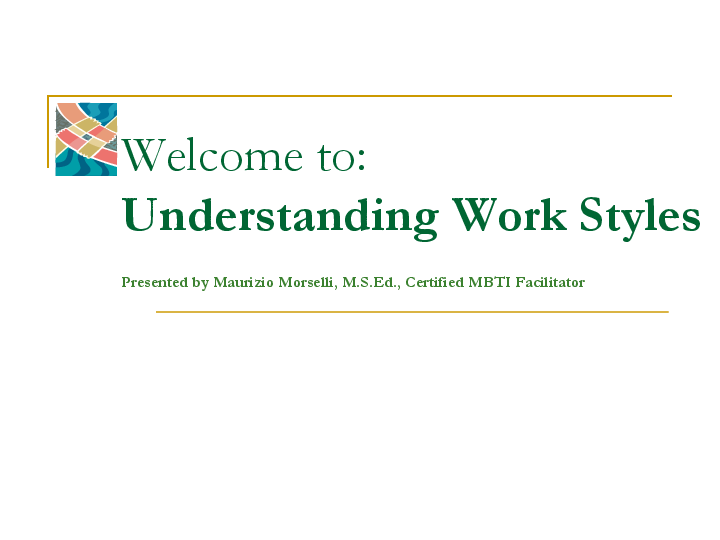 Welcome to:
Understanding Work Styles

Presented by Maurizio Morselli, M.S.Ed., Certified MBTI Facilitator